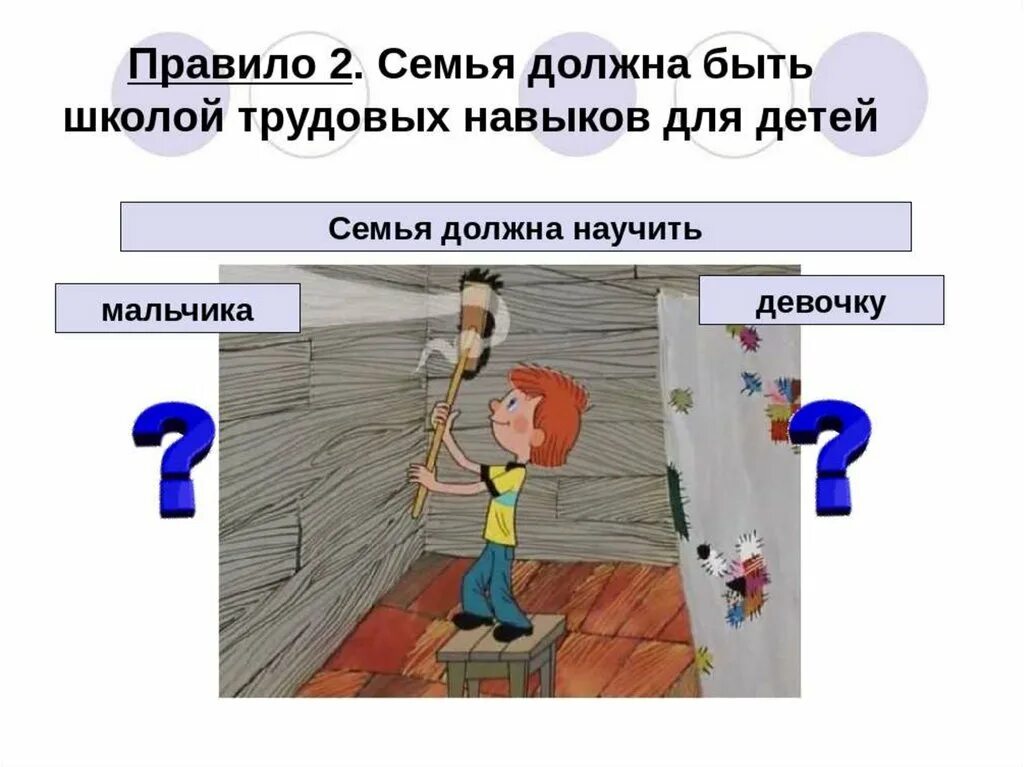 Правило 2. Семья должна быть школой трудовых навыков для детей

Семья должна научить

мальчика

девочку

?

?